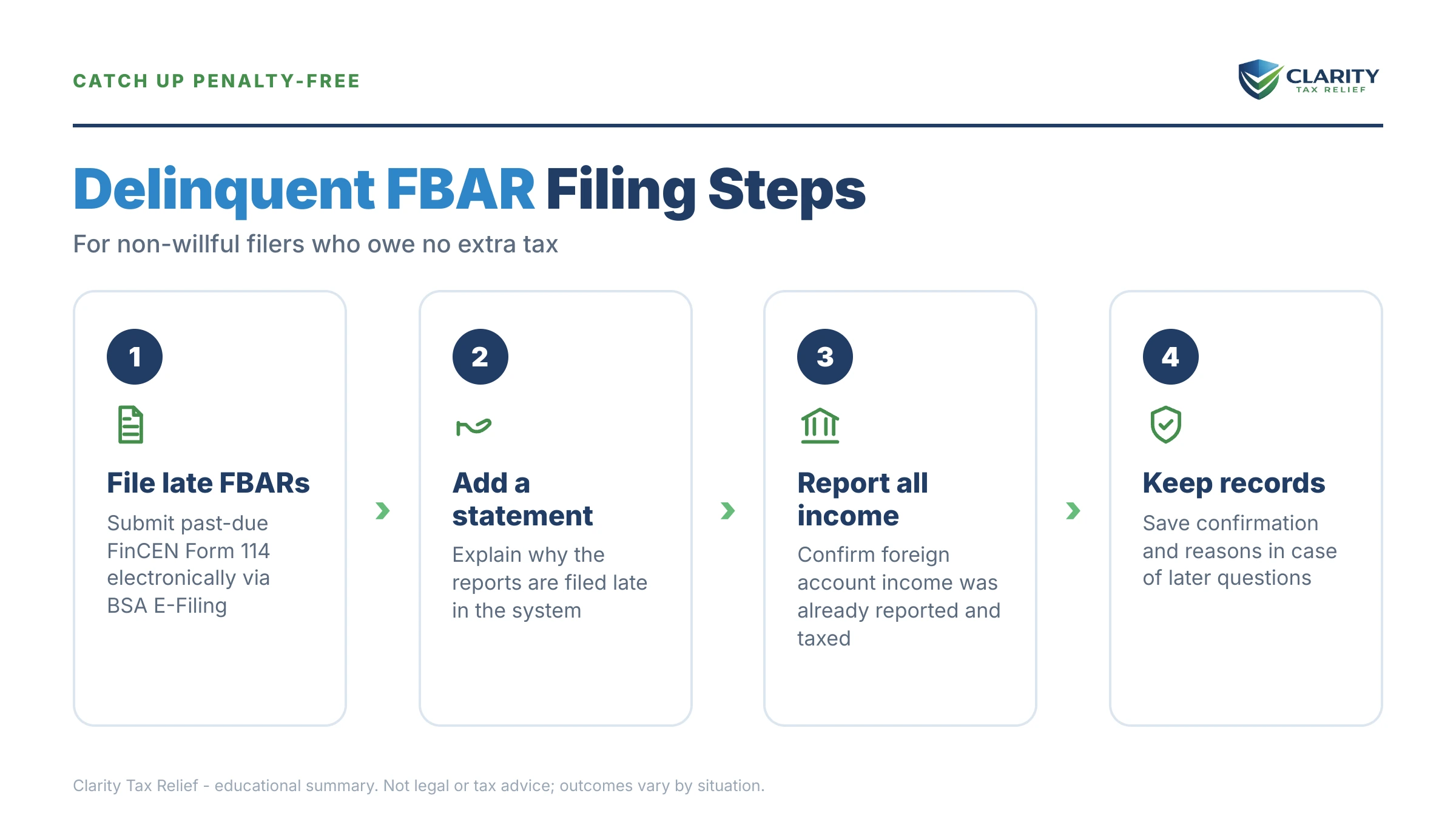 CATCH UP PENALTY-FREE

CLARITY
TAX RELIEF

Delinquent FBAR Filing Steps

For non-willful filers who owe no extra tax

1

File late FBARs

Submit past-due FinCEN Form 114 electronically via BSA E-Filing

2

Add a statement

Explain why the reports are filed late in the system

3

Report all income

Confirm foreign account income was already reported and taxed

4

Keep records

Save confirmation and reasons in case of later questions

Clarity Tax Relief - educational summary. Not legal or tax advice; outcomes vary by situation.